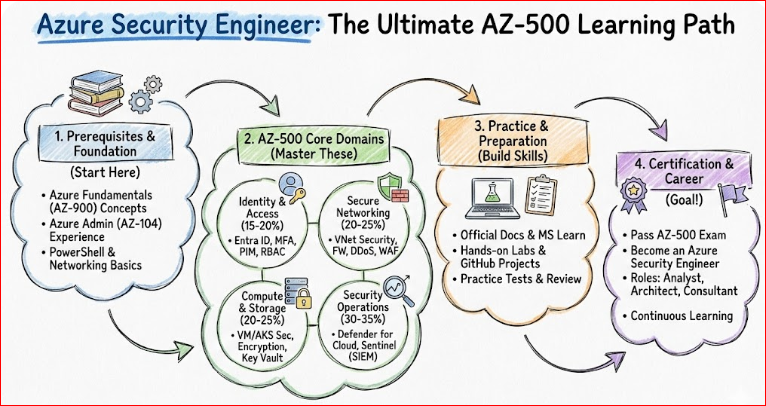 Azure Security Engineer: The Ultimate AZ-500 Learning Path

1. Prerequisites & Foundation
(Start Here)
• Azure Fundamentals (AZ-900) Concepts
• Azure Admin (AZ-104) Experience
• PowerShell & Networking Basics

2. AZ-500 Core Domains (Master These)

Identity & Access (15-20%)
• Entra ID, MFA, PIM, RBAC

Secure Networking (20-25%)
• VNet Security, FW, DDoS, WAF

Compute & Storage (20-25%)
• VM/AKS Sec, Encryption, Key Vault

Security Operations (30-35%)
• Defender for Cloud, Sentinel (SIEM)

3. Practice & Preparation (Build Skills)
• Official Docs & MS Learn
• Hands-on Labs & GitHub Projects
• Practice Tests & Review

4. Certification & Career
(Goal!)
• Pass AZ-500 Exam
• Become an Azure Security Engineer
• Roles: Analyst, Architect, Consultant
• Continuous Learning